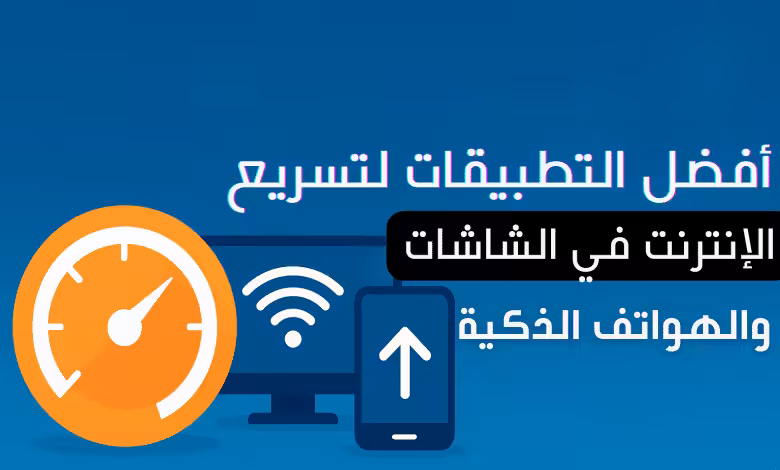 أفضل التطبيقات لتسريع
الإنترنت في الشاشات
والهواتف الذكية